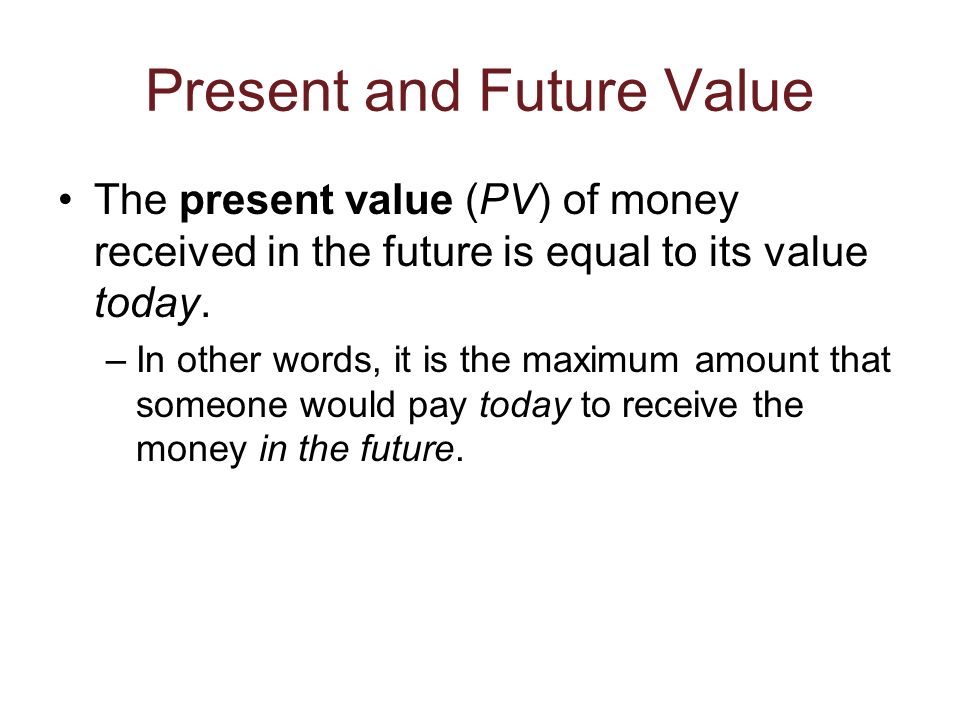 Present and Future Value

• The present value (PV) of money received in the future is equal to its value today.

– In other words, it is the maximum amount that someone would pay today to receive the money in the future.